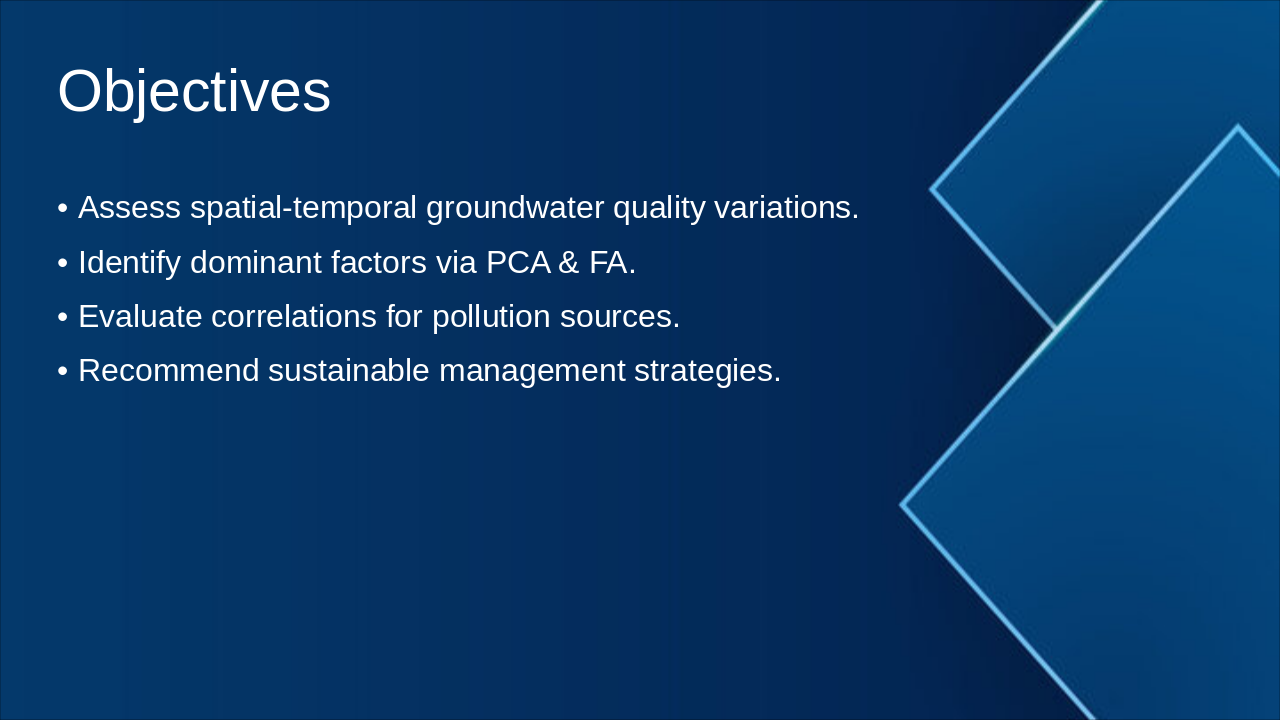 Objectives

• Assess spatial-temporal groundwater quality variations.
• Identify dominant factors via PCA & FA.
• Evaluate correlations for pollution sources.
• Recommend sustainable management strategies.